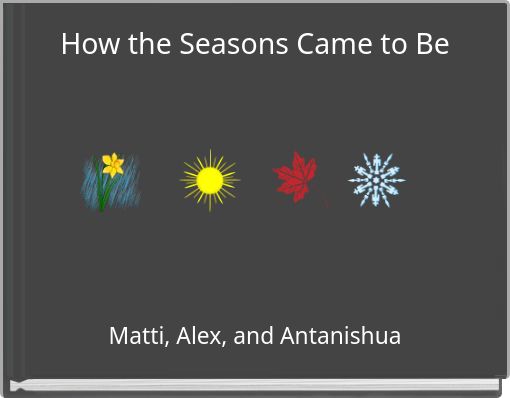 How the Seasons Came to Be

Matti, Alex, and Antanishua